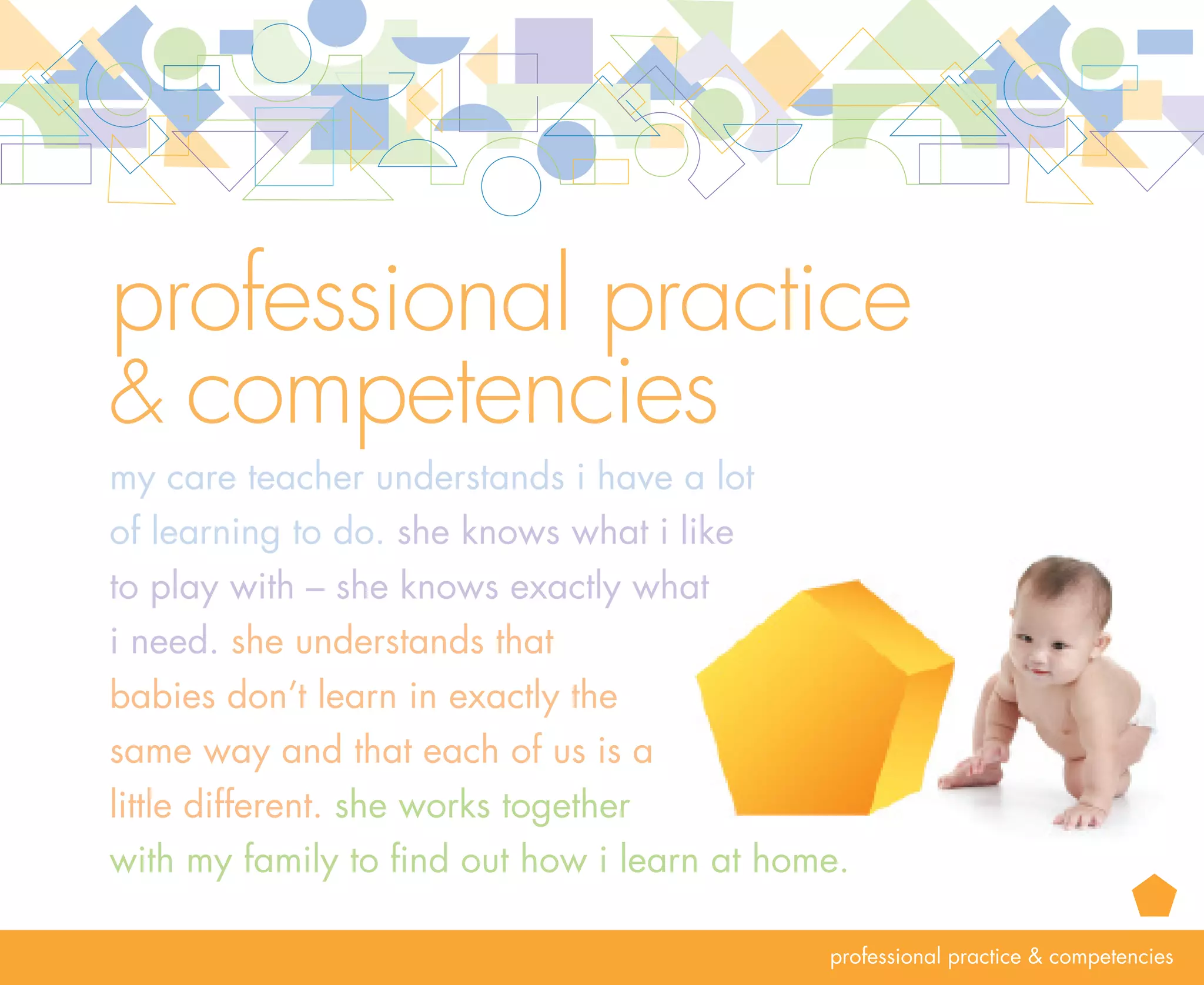 professional practice & competencies

my care teacher understands i have a lot of learning to do. she knows what i like to play with – she knows exactly what i need. she understands that babies don't learn in exactly the same way and that each of us is a little different. she works together with my family to find out how i learn at home.

professional practice & competencies